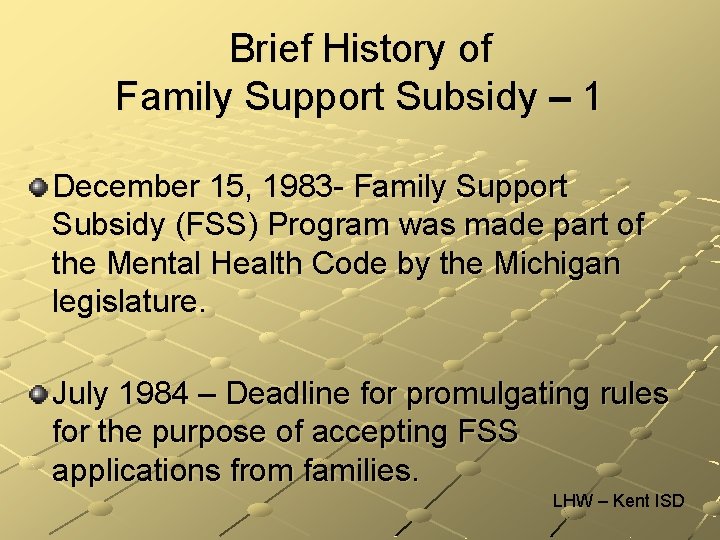 Brief History of
Family Support Subsidy – 1

December 15, 1983- Family Support Subsidy (FSS) Program was made part of the Mental Health Code by the Michigan legislature.

July 1984 – Deadline for promulgating rules for the purpose of accepting FSS applications from families.

LHW – Kent ISD